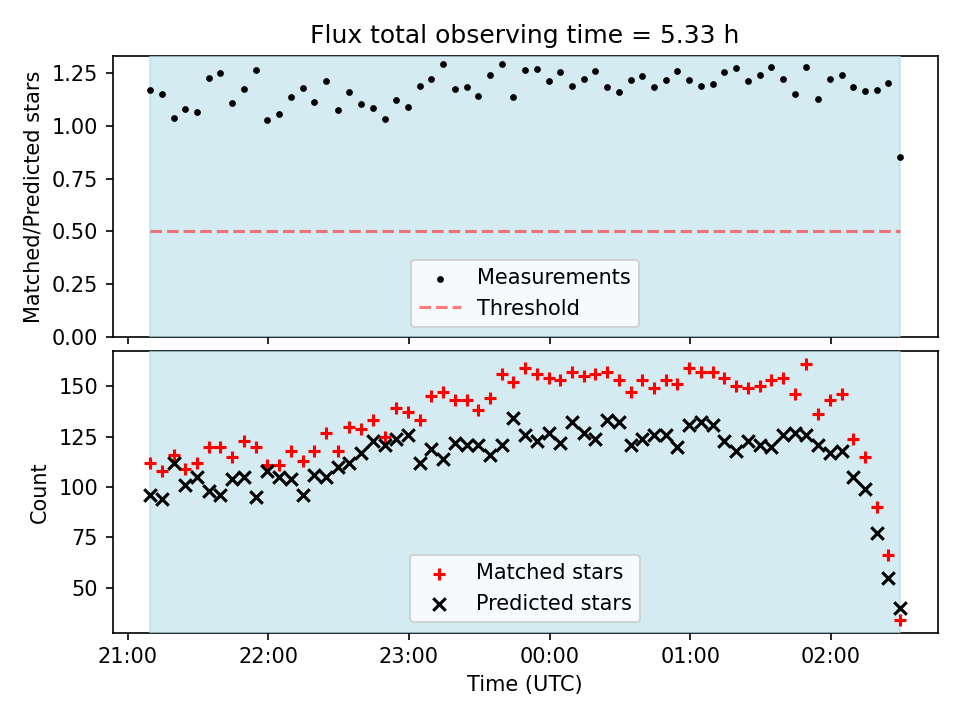 Flux total observing time = 5.33 h

Matched/Predicted stars

1.25
1.00
0.75
0.50
0.25
0.00

Measurements
Threshold

Count

150
125
100
75
50

Matched stars
Predicted stars

21:00
22:00
23:00
00:00
01:00
02:00

Time (UTC)